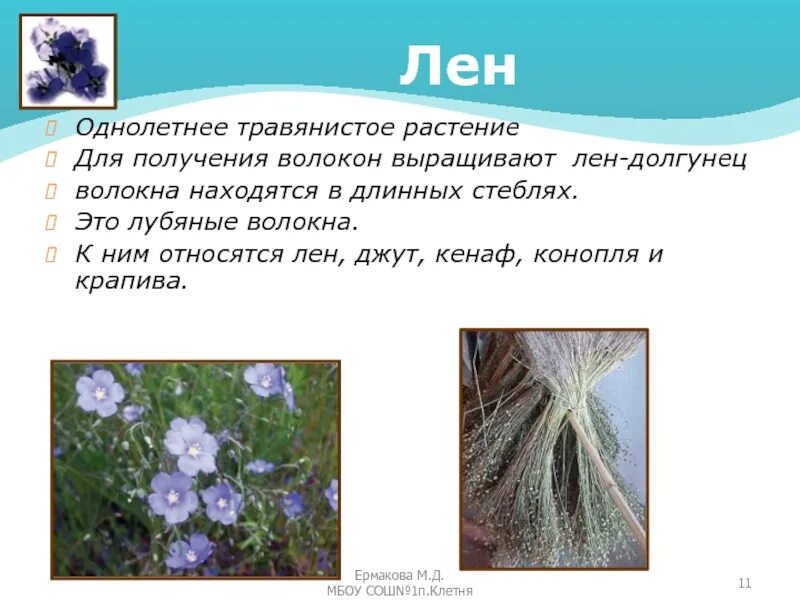 Лен

Однолетнее травянистое растение

Для получения волокон выращивают лен-долгунец

волокна находятся в длинных стеблях.

Это лубяные волокна.

К ним относятся лен, джут, кенаф, конопля и крапива.

Ермакова М.Д.
МБОУ СОШ№1п.Клетня

11